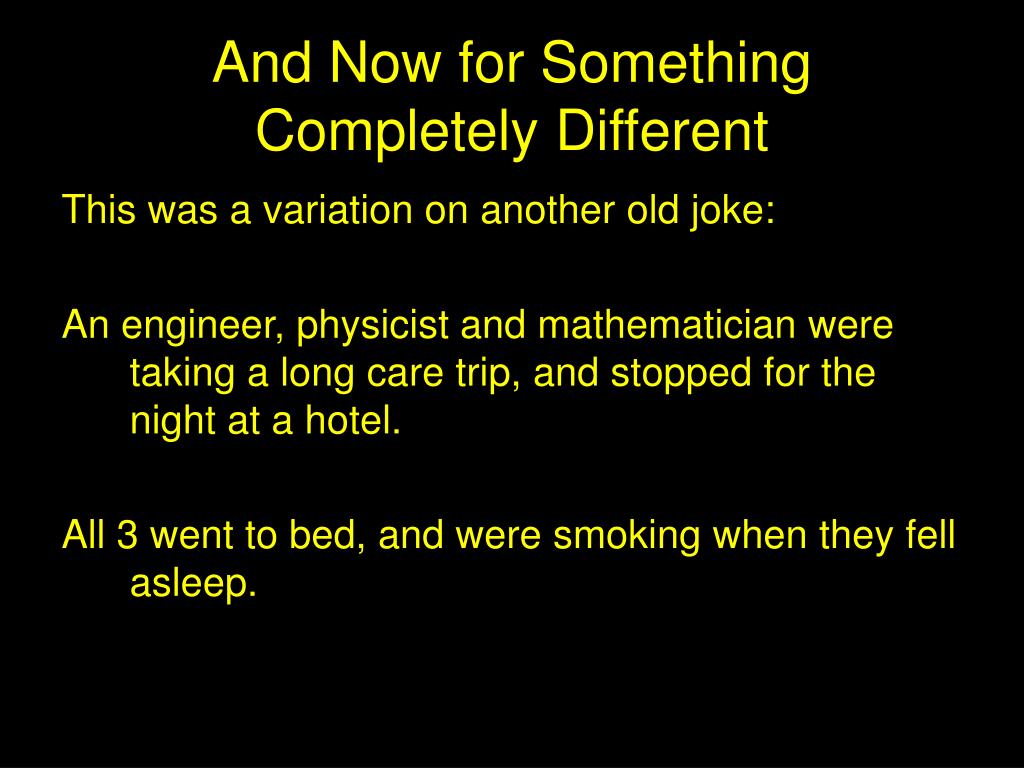 And Now for Something Completely Different

This was a variation on another old joke:

An engineer, physicist and mathematician were taking a long care trip, and stopped for the night at a hotel.

All 3 went to bed, and were smoking when they fell asleep.